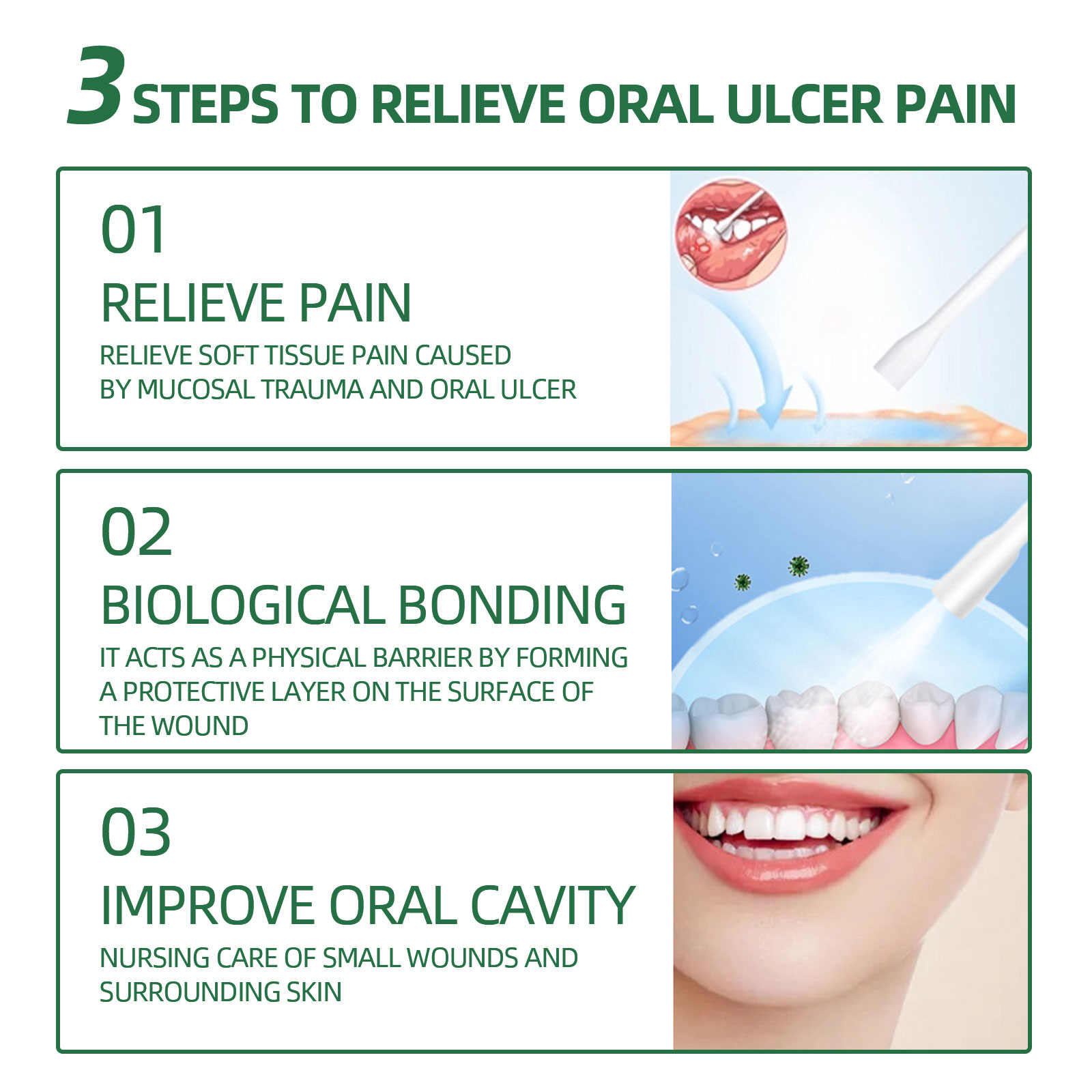 3 STEPS TO RELIEVE ORAL ULCER PAIN

01
RELIEVE PAIN
RELIEVE SOFT TISSUE PAIN CAUSED BY MUCOSAL TRAUMA AND ORAL ULCER

02
BIOLOGICAL BONDING
IT ACTS AS A PHYSICAL BARRIER BY FORMING A PROTECTIVE LAYER ON THE SURFACE OF THE WOUND

03
IMPROVE ORAL CAVITY
NURSING CARE OF SMALL WOUNDS AND SURROUNDING SKIN